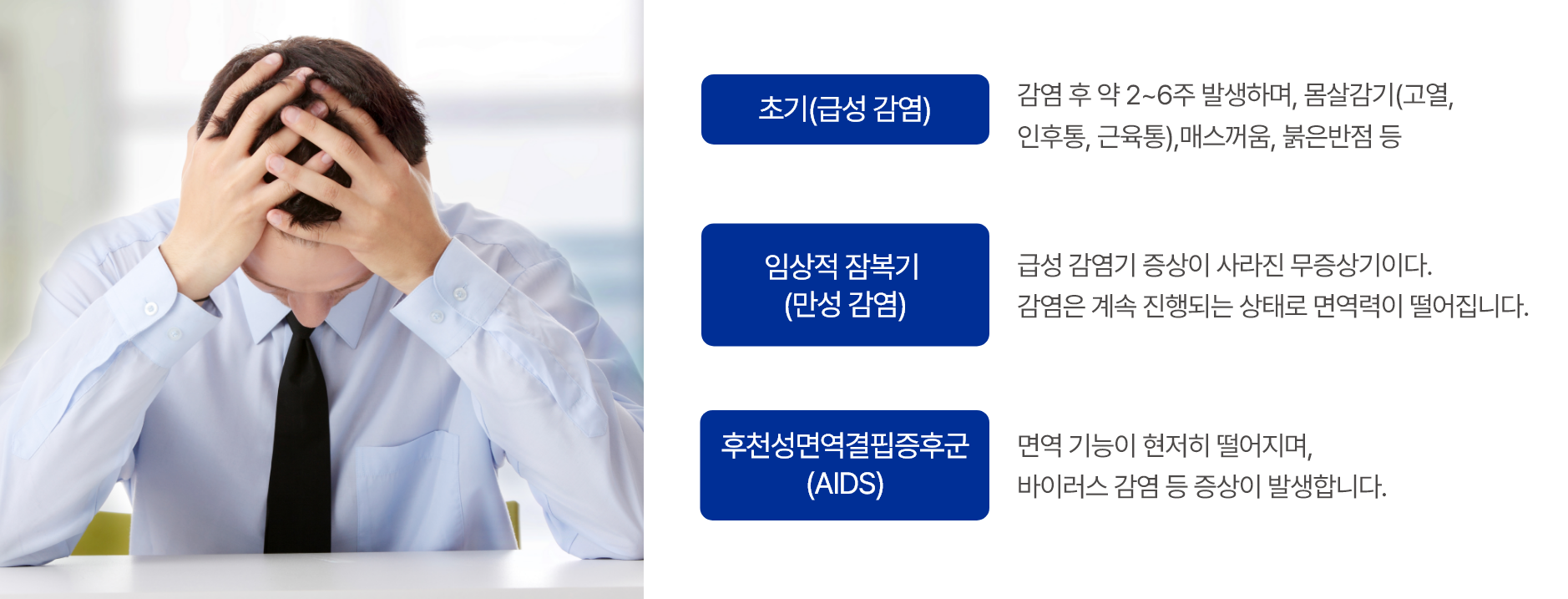 초기(급성 감염)

감염 후 약 2~6주 발생하며, 몸살감기(고열, 인후통, 근육통),매스꺼움, 붉은반점 등

임상적 잠복기 (만성 감염)

급성 감염기 증상이 사라진 무증상기이다. 감염은 계속 진행되는 상태로 면역력이 떨어집니다.

후천성면역결핍증후군 (AIDS)

면역 기능이 현저히 떨어지며, 바이러스 감염 등 증상이 발생합니다.